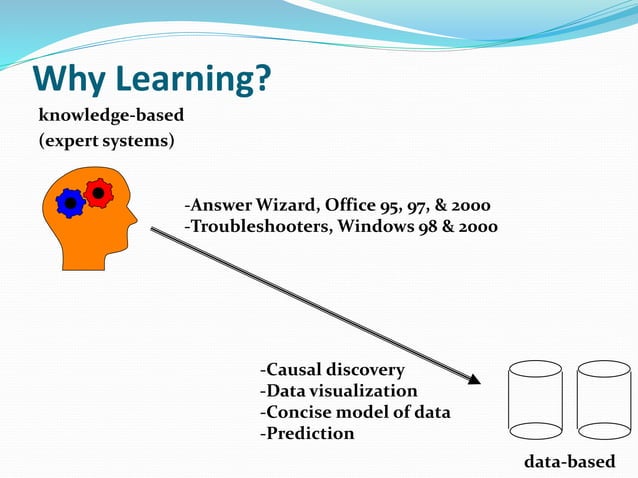 Why Learning?

knowledge-based
(expert systems)

-Answer Wizard, Office 95, 97, & 2000
-Troubleshooters, Windows 98 & 2000

-Causal discovery
-Data visualization
-Concise model of data
-Prediction

data-based